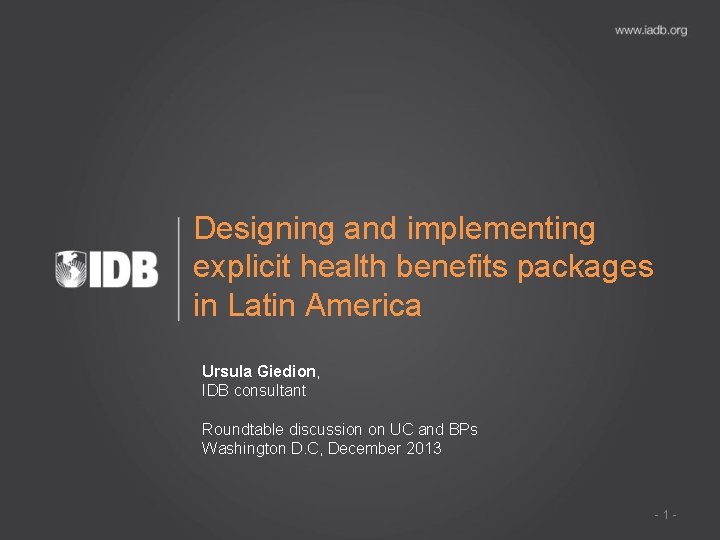 www.iadb.org

IDB

Designing and implementing explicit health benefits packages in Latin America

Ursula Giedion,
IDB consultant

Roundtable discussion on UC and BPs
Washington D.C, December 2013

- 1 -